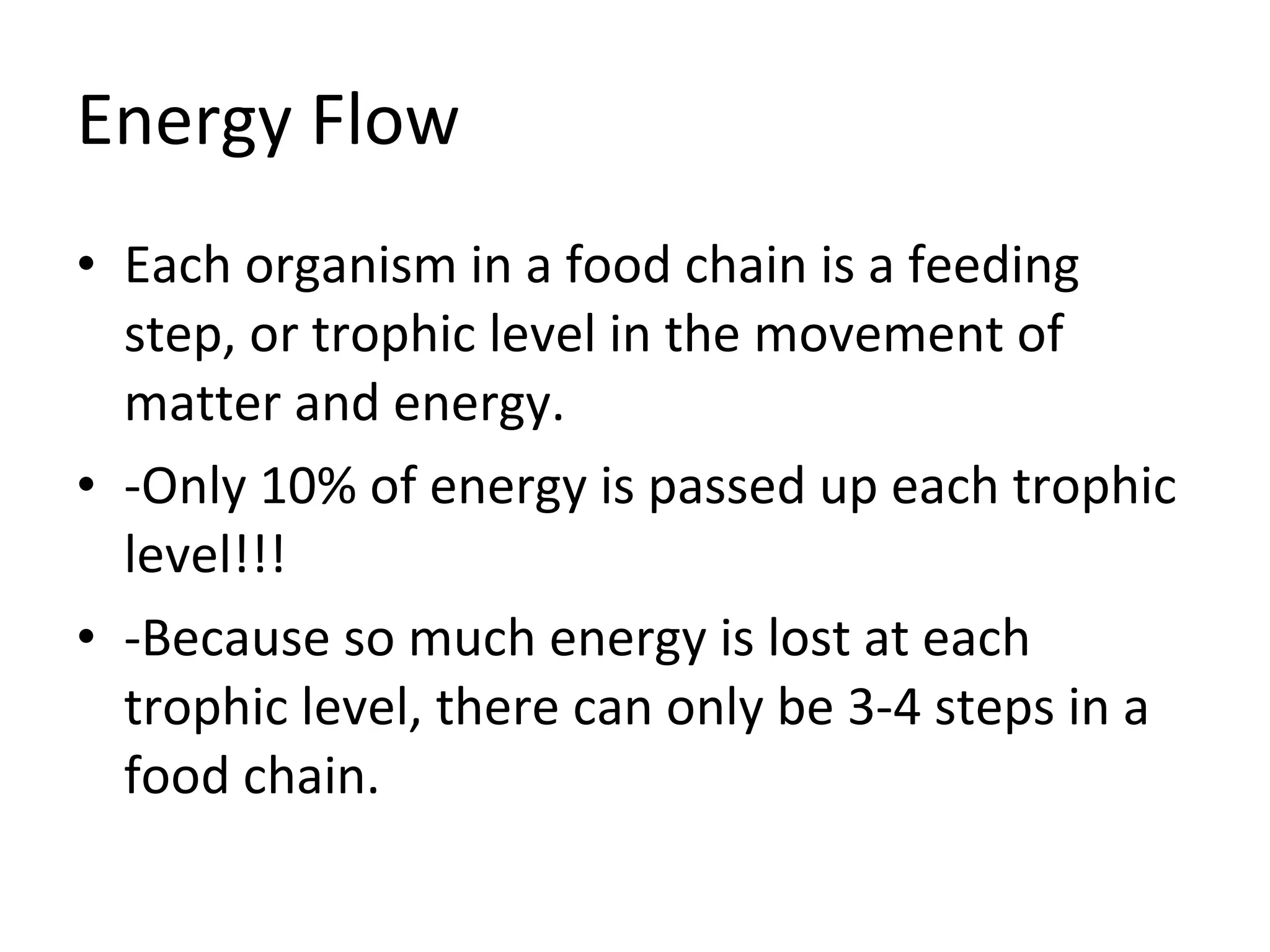 Energy Flow

• Each organism in a food chain is a feeding step, or trophic level in the movement of matter and energy.

• -Only 10% of energy is passed up each trophic level!!!

• -Because so much energy is lost at each trophic level, there can only be 3-4 steps in a food chain.